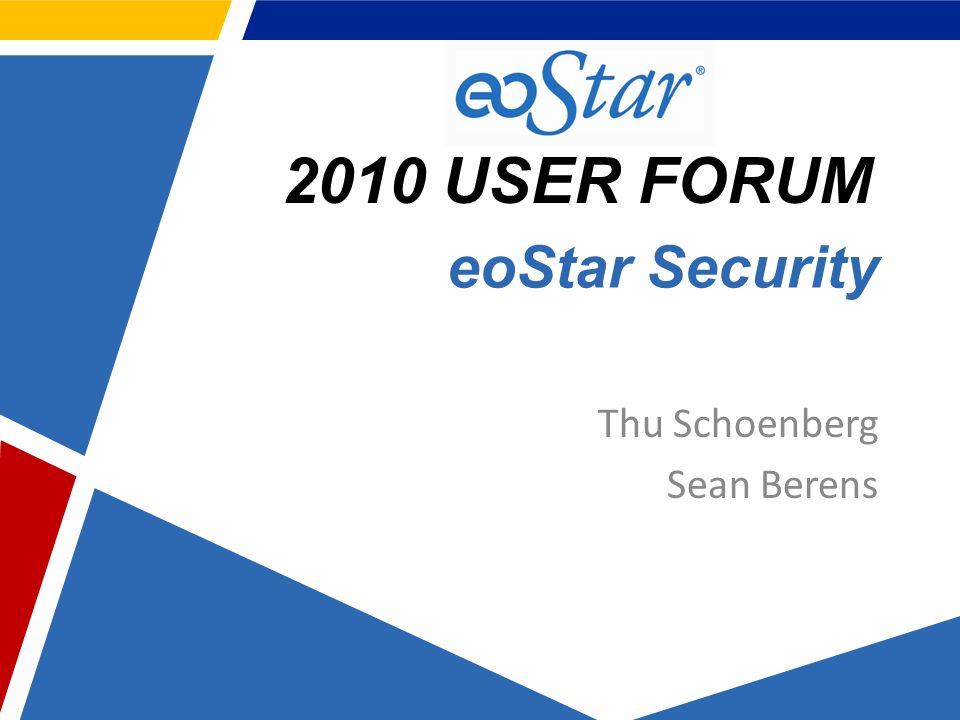 eoStar®

2010 USER FORUM

eoStar Security

Thu Schoenberg
Sean Berens